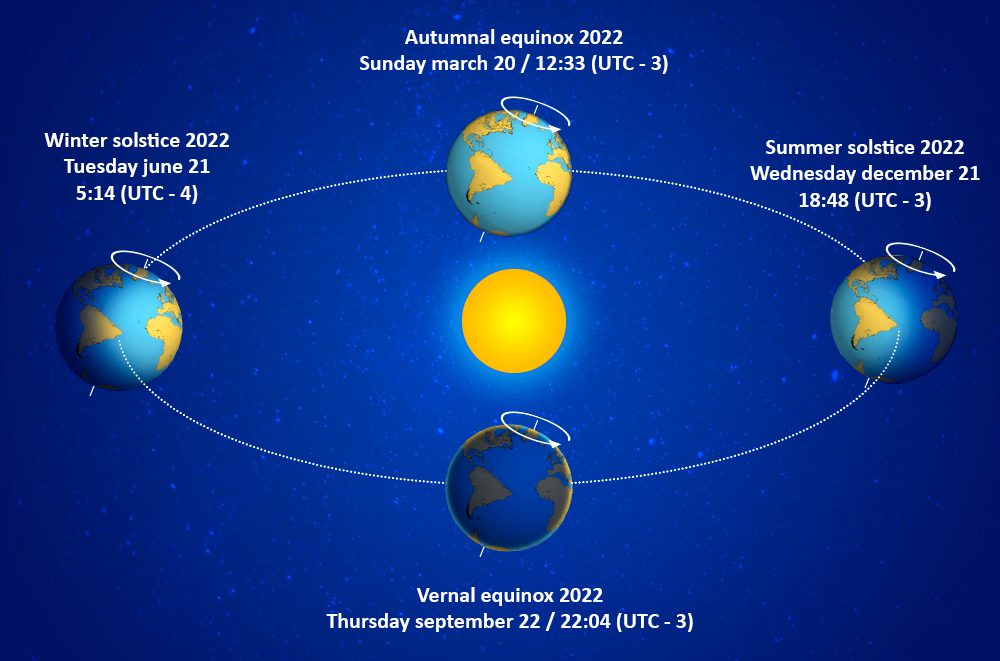 Autumnal equinox 2022
Sunday march 20 / 12:33 (UTC - 3)

Winter solstice 2022
Tuesday june 21
5:14 (UTC - 4)

Summer solstice 2022
Wednesday december 21
18:48 (UTC - 3)

Vernal equinox 2022
Thursday september 22 / 22:04 (UTC - 3)